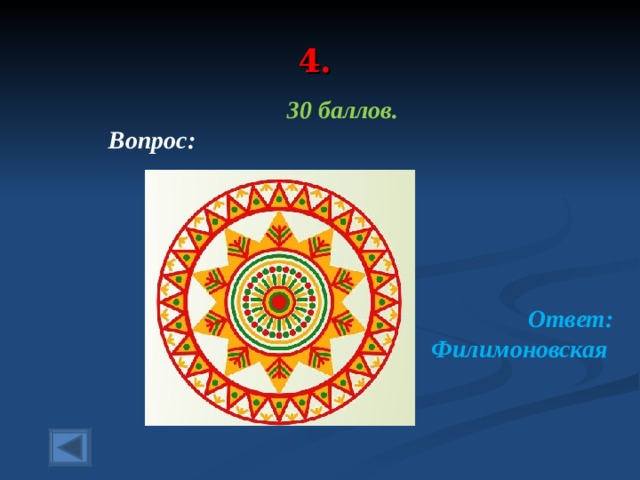 4.

30 баллов.

Вопрос:

Ответ:

Филимоновская